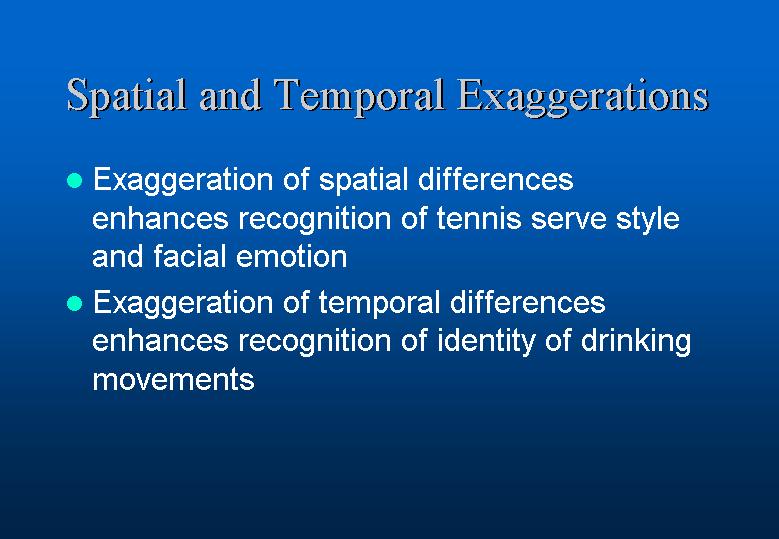 Spatial and Temporal Exaggerations

- Exaggeration of spatial differences enhances recognition of tennis serve style and facial emotion
- Exaggeration of temporal differences enhances recognition of identity of drinking movements